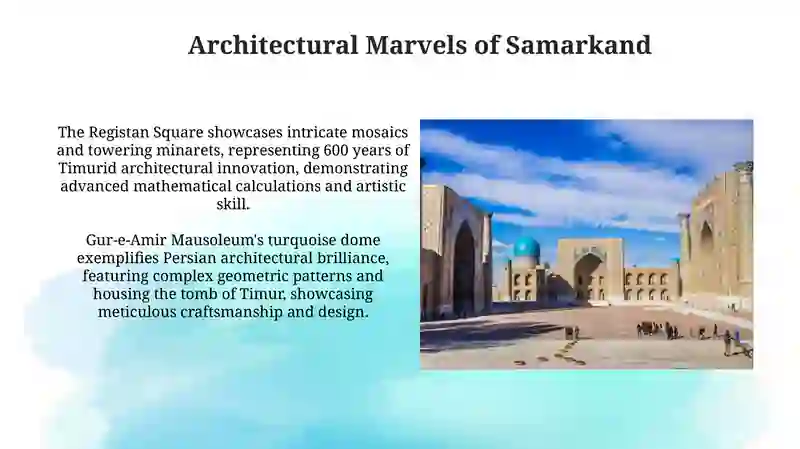 Architectural Marvels of Samarkand

The Registan Square showcases intricate mosaics and towering minarets, representing 600 years of Timurid architectural innovation, demonstrating advanced mathematical calculations and artistic skill.

Gur-e-Amir Mausoleum's turquoise dome exemplifies Persian architectural brilliance, featuring complex geometric patterns and housing the tomb of Timur, showcasing meticulous craftsmanship and design.